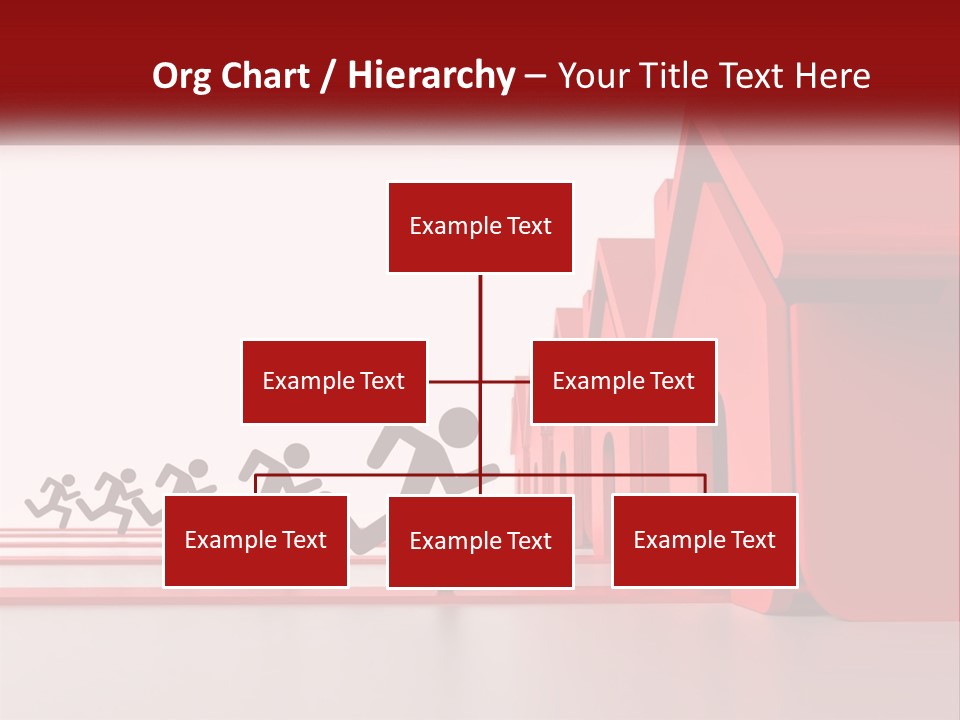 Org Chart / Hierarchy – Your Title Text Here

Example Text

Example Text

Example Text

Example Text

Example Text

Example Text